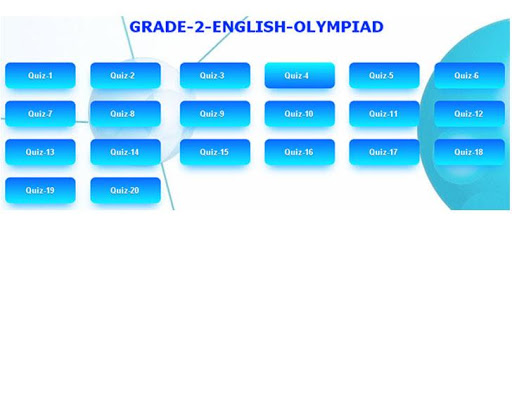 GRADE-2-ENGLISH-OLYMPIAD

Quiz-1 Quiz-2 Quiz-3 Quiz-4 Quiz-5 Quiz-6
Quiz-7 Quiz-8 Quiz-9 Quiz-10 Quiz-11 Quiz-12
Quiz-13 Quiz-14 Quiz-15 Quiz-16 Quiz-17 Quiz-18
Quiz-19 Quiz-20